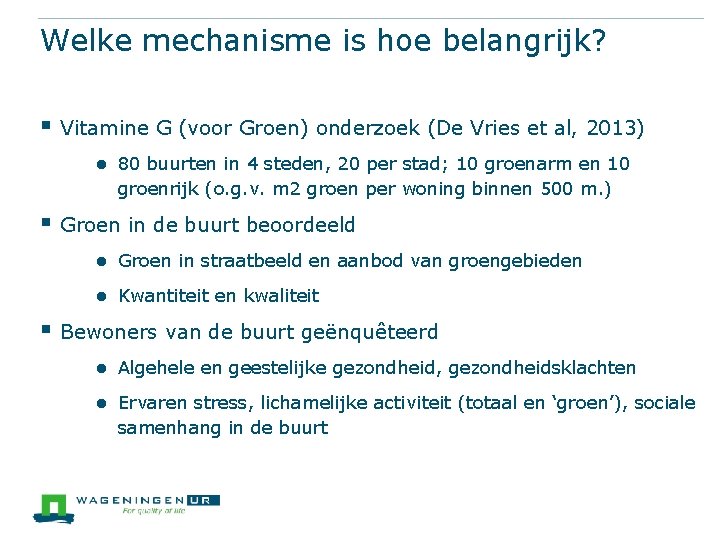 Welke mechanisme is hoe belangrijk?

▪ Vitamine G (voor Groen) onderzoek (De Vries et al, 2013)

● 80 buurten in 4 steden, 20 per stad; 10 groenarm en 10 groenrijk (o.g.v. m2 groen per woning binnen 500 m.)

▪ Groen in de buurt beoordeeld

● Groen in straatbeeld en aanbod van groengebieden

● Kwantiteit en kwaliteit

▪ Bewoners van de buurt geënquêteerd

● Algehele en geestelijke gezondheid, gezondheidsklachten

● Ervaren stress, lichamelijke activiteit (totaal en 'groen'), sociale samenhang in de buurt

WAGENINGEN UR
For quality of life